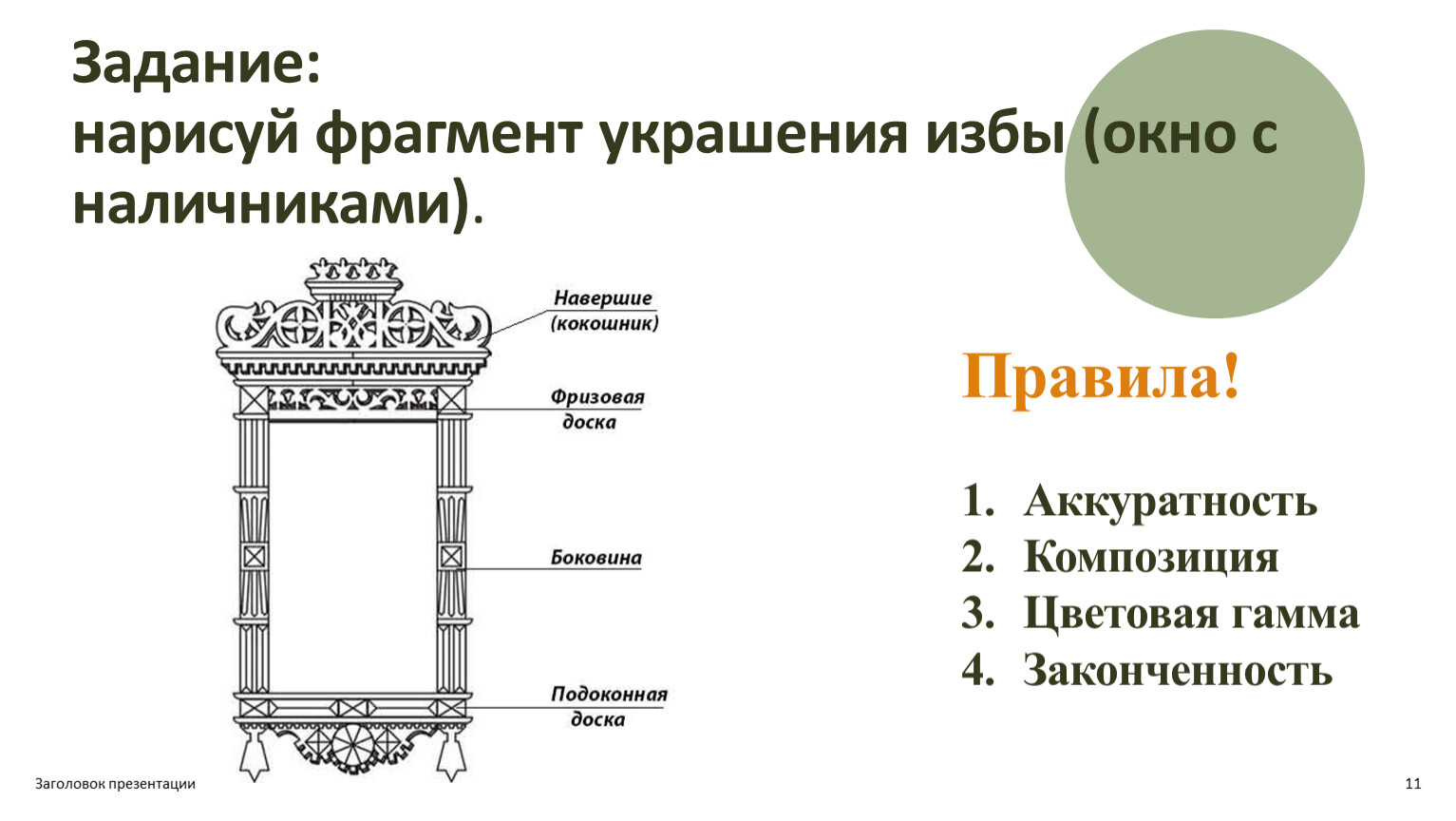 Задание:
нарисуй фрагмент украшения избы (окно с наличниками).

Навершие (кокошник)

Фризовая доска

Боковина

Подоконная доска

Правила!

1. Аккуратность
2. Композиция
3. Цветовая гамма
4. Законченность

Заголовок презентации

11